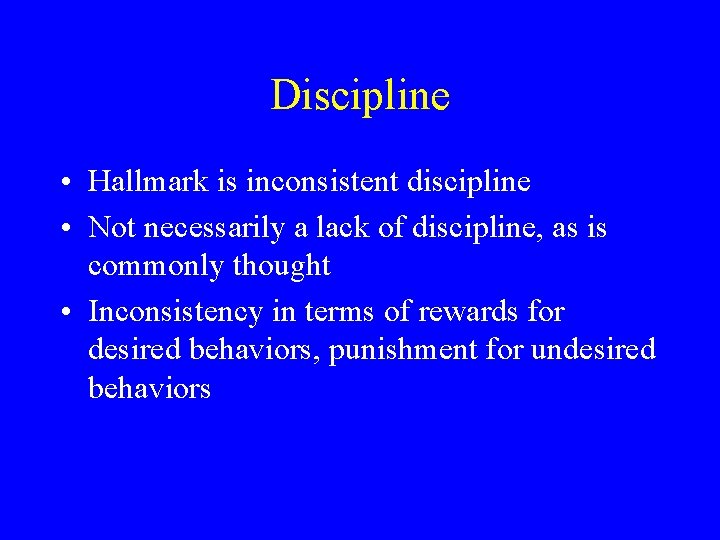 Discipline

• Hallmark is inconsistent discipline
• Not necessarily a lack of discipline, as is commonly thought
• Inconsistency in terms of rewards for desired behaviors, punishment for undesired behaviors